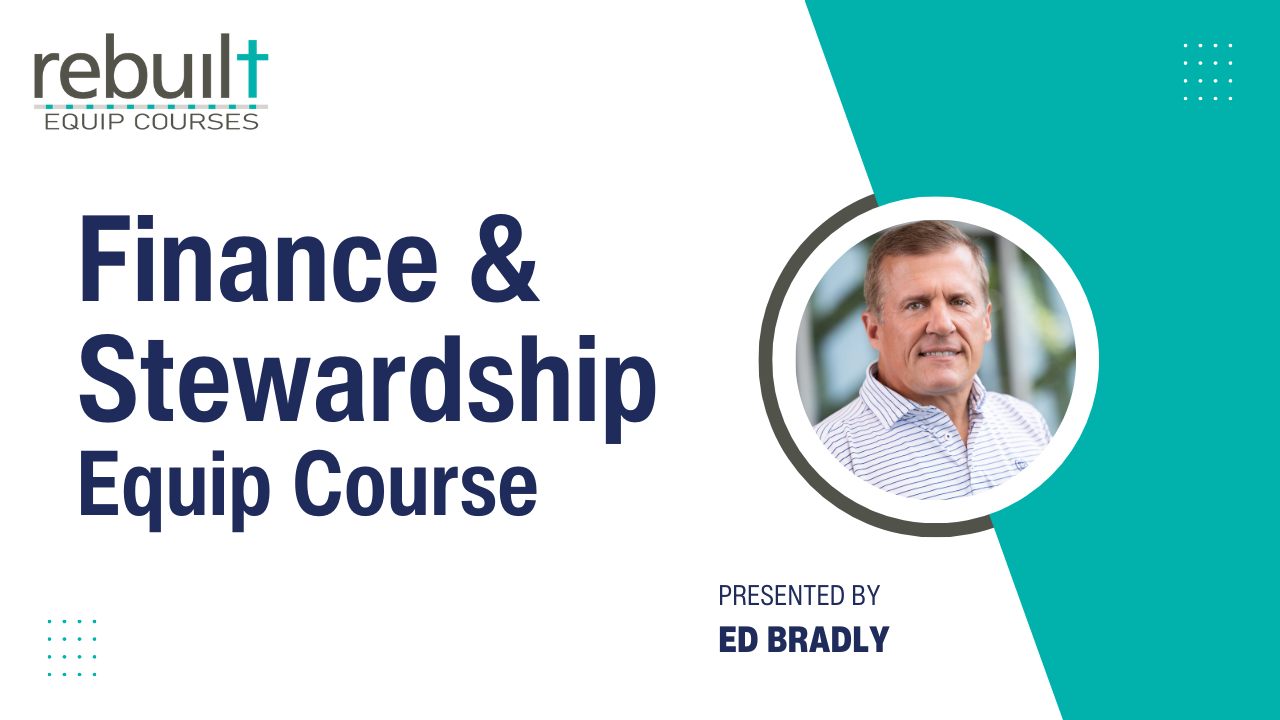 rebuilt
EQUIP COURSES

Finance & Stewardship Equip Course

PRESENTED BY
ED BRADLY